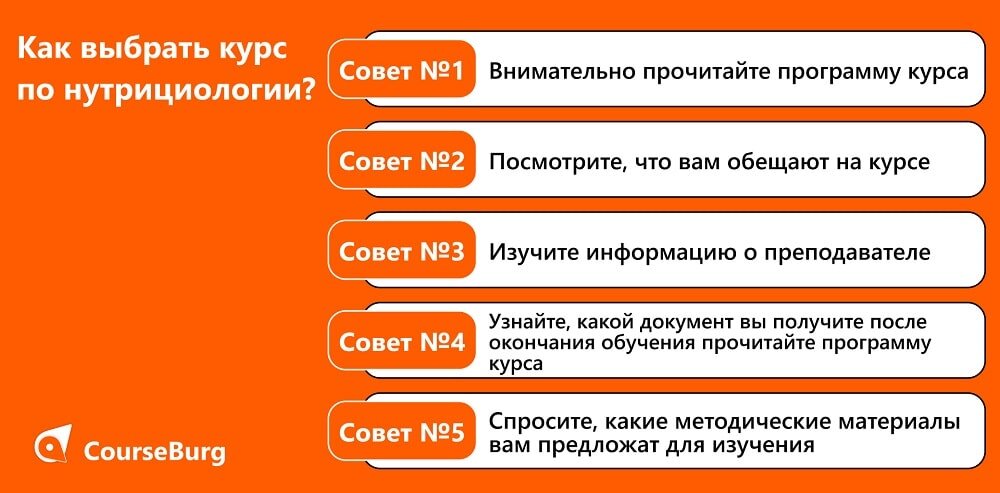 Как выбрать курс по нутрициологии?

Совет №1 Внимательно прочитайте программу курса

Совет №2 Посмотрите, что вам обещают на курсе

Совет №3 Изучите информацию о преподавателе

Совет №4 Узнайте, какой документ вы получите после окончания обучения прочитайте программу курса

Совет №5 Спросите, какие методические материалы вам предложат для изучения

CourseBurg